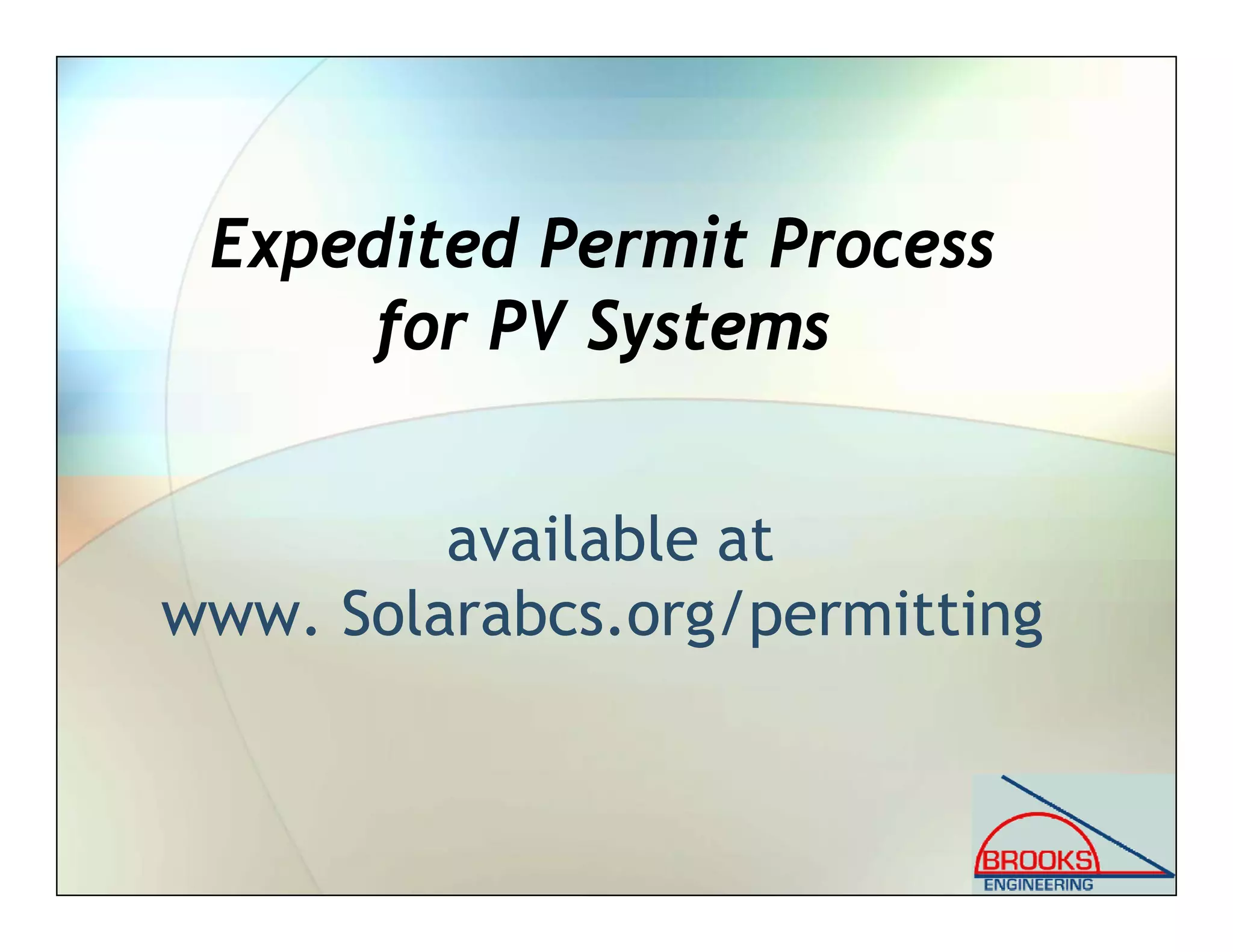 Expedited Permit Process for PV Systems

available at www. Solarabcs.org/permitting

BROOKS
ENGINEERING